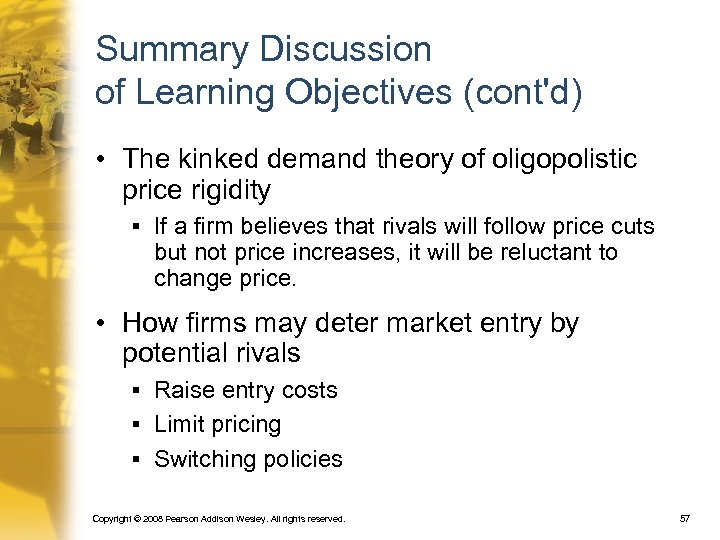 Summary Discussion of Learning Objectives (cont'd)

• The kinked demand theory of oligopolistic price rigidity

▪ If a firm believes that rivals will follow price cuts but not price increases, it will be reluctant to change price.

• How firms may deter market entry by potential rivals

▪ Raise entry costs

▪ Limit pricing

▪ Switching policies

Copyright © 2008 Pearson Addison Wesley. All rights reserved.

57